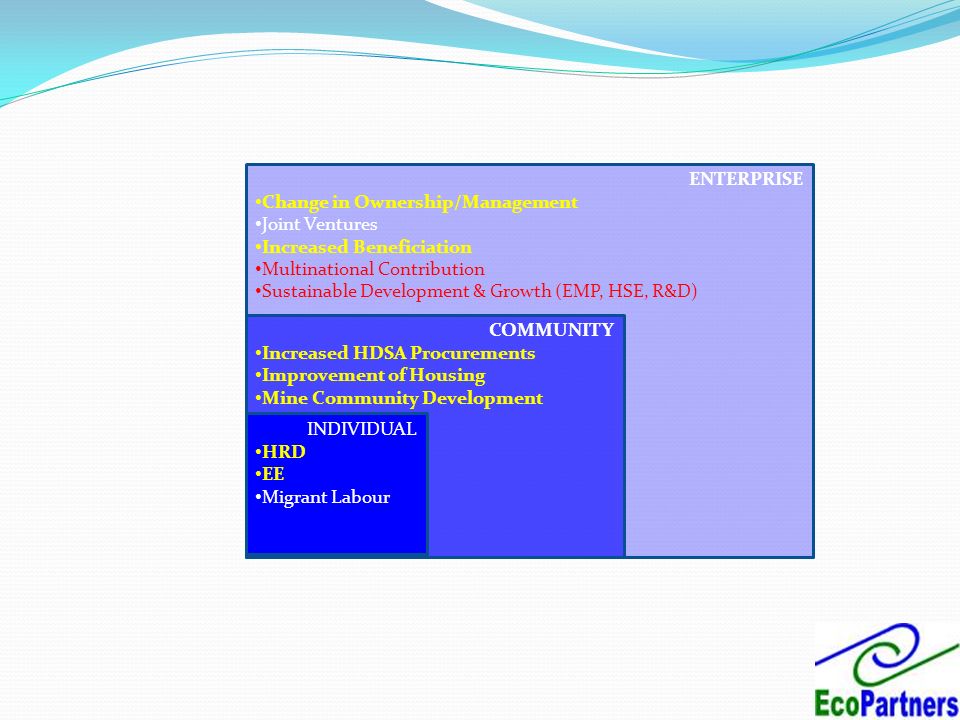 ENTERPRISE
•Change in Ownership/Management
•Joint Ventures
•Increased Beneficiation
•Multinational Contribution
•Sustainable Development & Growth (EMP, HSE, R&D)

COMMUNITY
•Increased HDSA Procurements
•Improvement of Housing
•Mine Community Development

INDIVIDUAL
•HRD
•EE
•Migrant Labour

EcoPartners